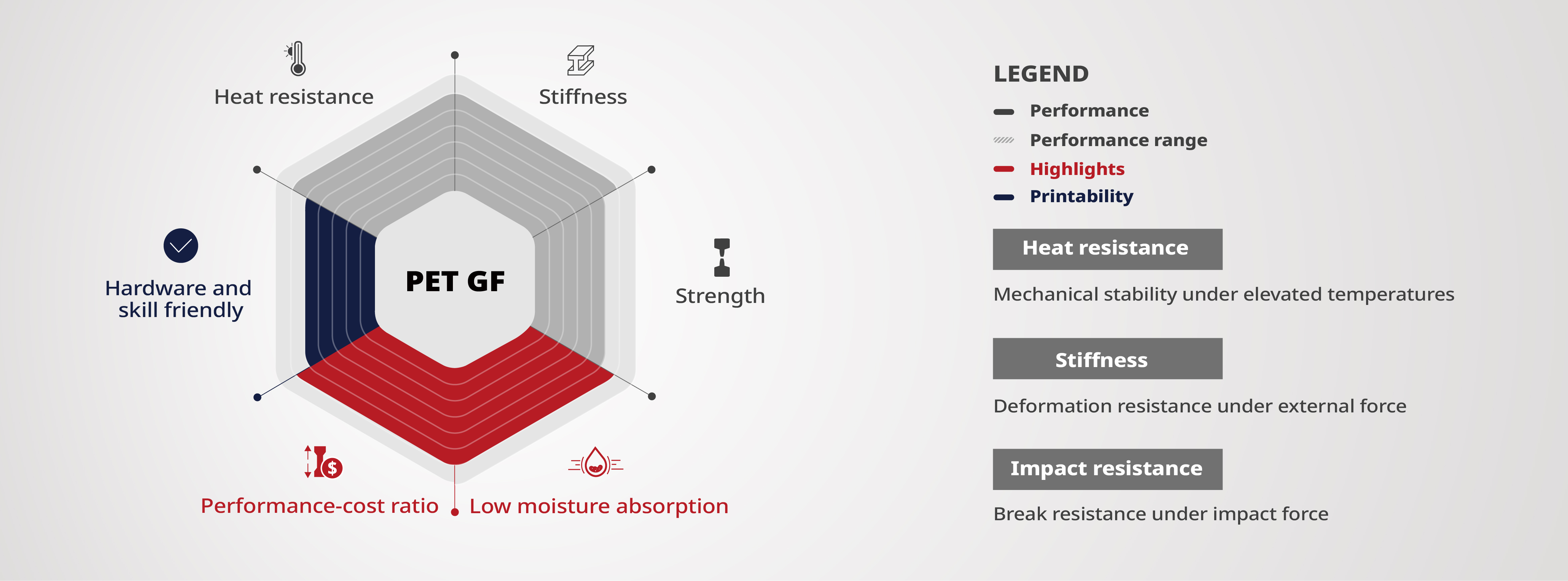 Heat resistance

Stiffness

Hardware and skill friendly

PET GF

Strength

Performance-cost ratio

Low moisture absorption

LEGEND

Performance

Performance range

Highlights

Printability

Heat resistance

Mechanical stability under elevated temperatures

Stiffness

Deformation resistance under external force

Impact resistance

Break resistance under impact force